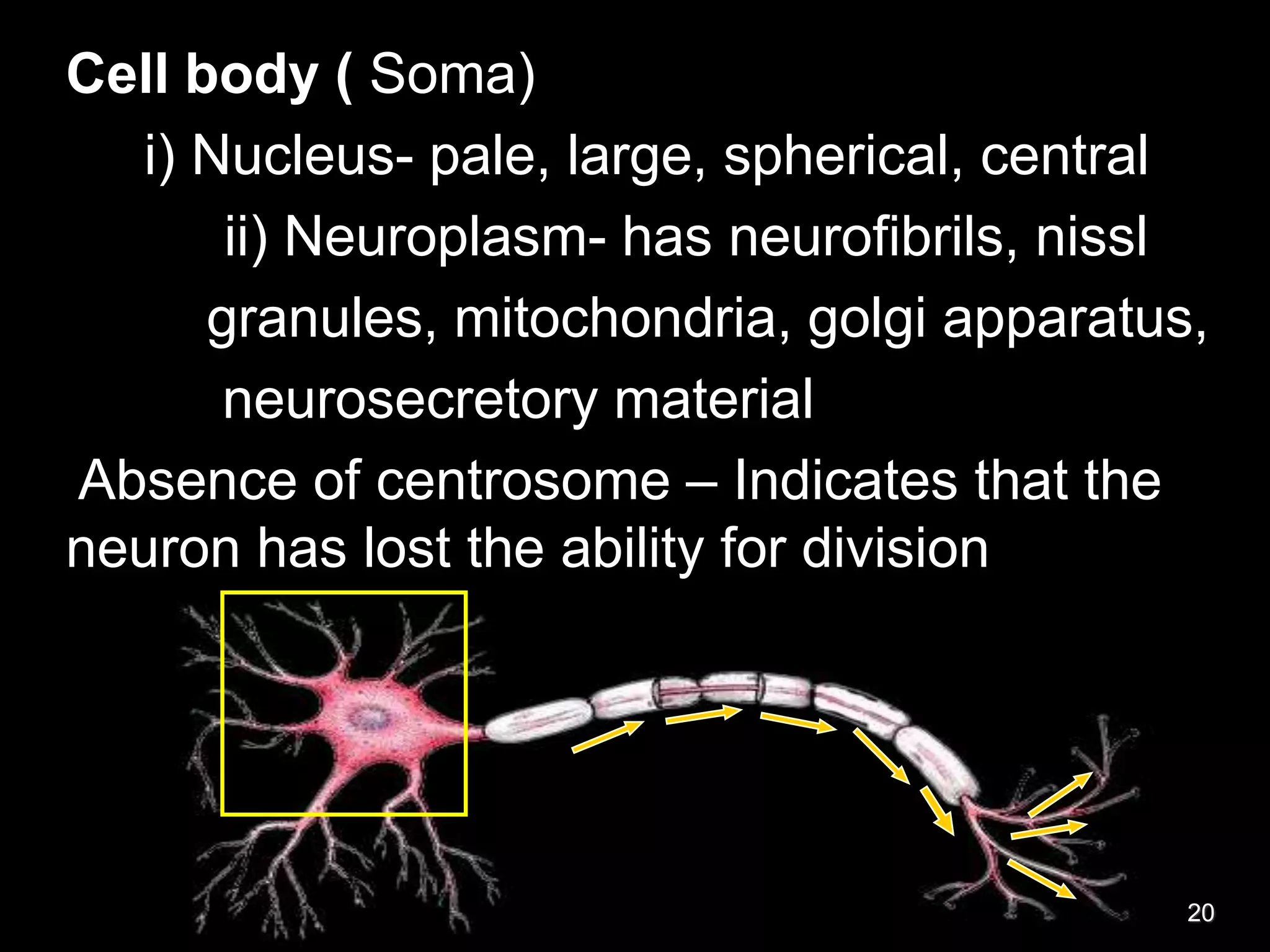 Cell body ( Soma)

i) Nucleus- pale, large, spherical, central

ii) Neuroplasm- has neurofibrils, nissl granules, mitochondria, golgi apparatus, neurosecretory material

Absence of centrosome – Indicates that the neuron has lost the ability for division

20